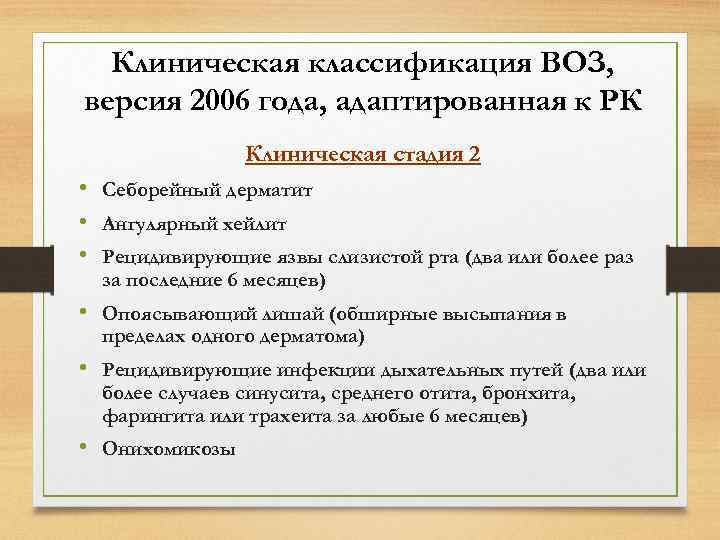 Клиническая классификация ВОЗ, версия 2006 года, адаптированная к РК

Клиническая стадия 2

• Себорейный дерматит
• Ангулярный хейлит
• Рецидивирующие язвы слизистой рта (два или более раз за последние 6 месяцев)
• Опоясывающий лишай (обширные высыпания в пределах одного дерматома)
• Рецидивирующие инфекции дыхательных путей (два или более случаев синусита, среднего отита, бронхита, фарингита или трахеита за любые 6 месяцев)
• Онихомикозы